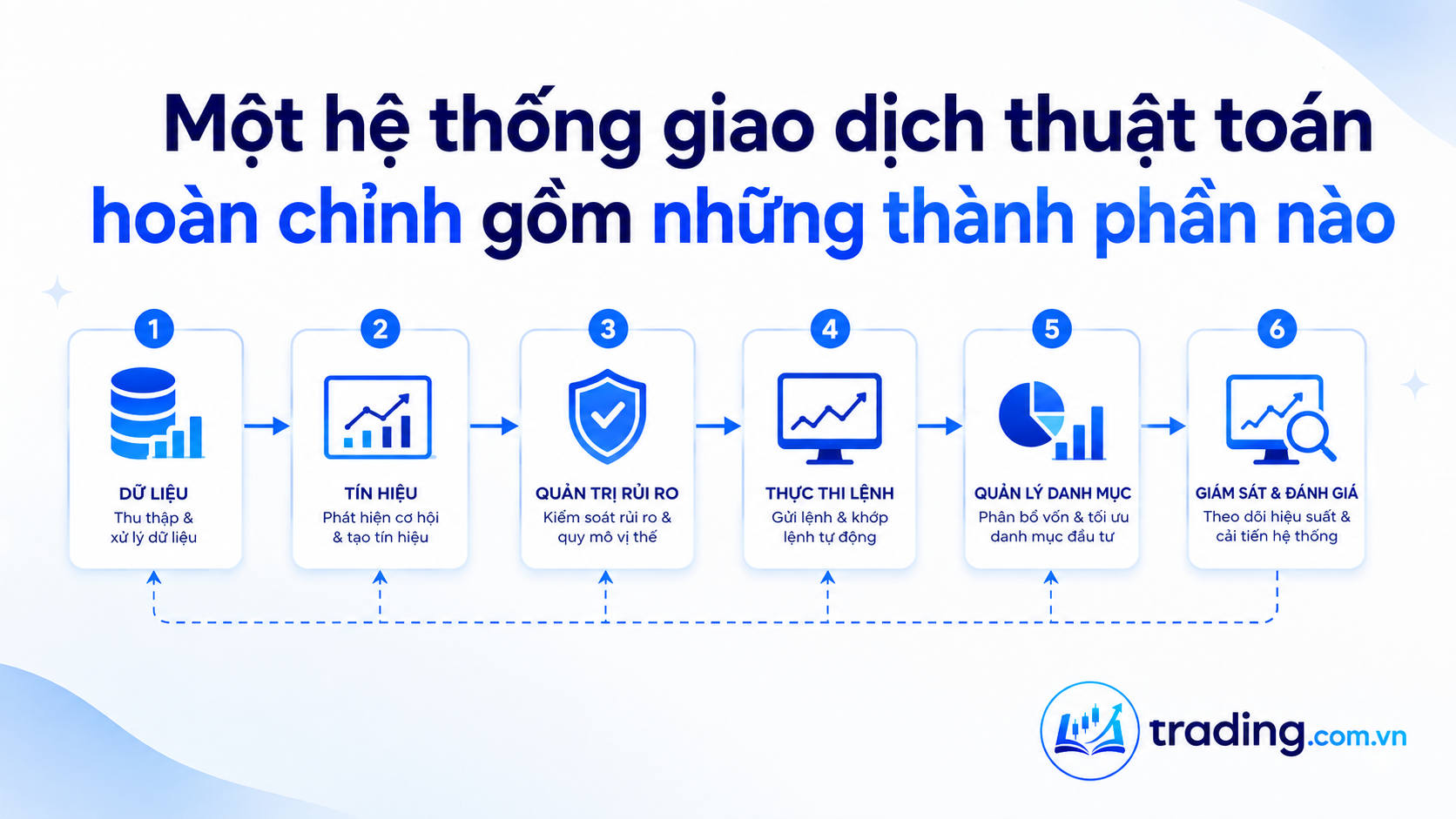 Một hệ thống giao dịch thuật toán hoàn chỉnh gồm những thành phần nào

1
DỮ LIỆU
Thu thập & xử lý dữ liệu

2
TÍN HIỆU
Phát hiện cơ hội & tạo tín hiệu

3
QUẢN TRỊ RỦI RO
Kiểm soát rủi ro & quy mô vị thế

4
THỰC THI LỆNH
Gửi lệnh & khớp lệnh tự động

5
QUẢN LÝ DANH MỤC
Phân bổ vốn & tối ưu danh mục đầu tư

6
GIÁM SÁT & ĐÁNH GIÁ
Theo dõi hiệu suất & cải tiến hệ thống

trading.com.vn